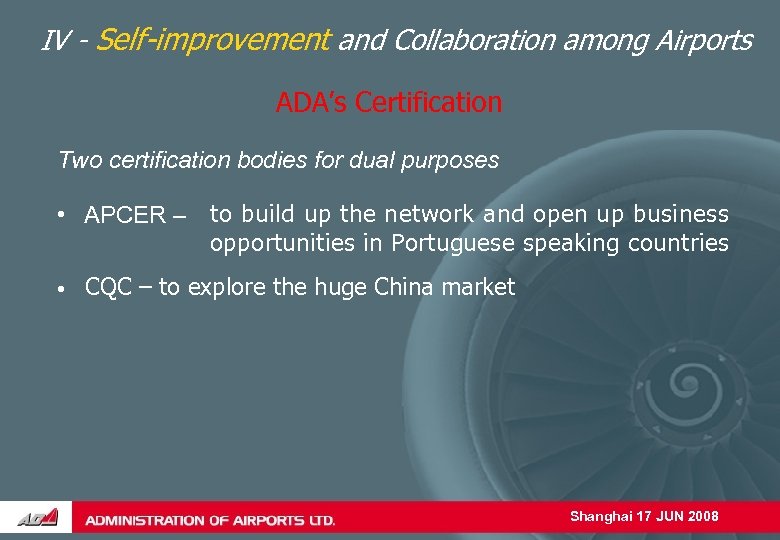 IV - Self-improvement and Collaboration among Airports

ADA's Certification

Two certification bodies for dual purposes

• APCER – to build up the network and open up business opportunities in Portuguese speaking countries

• CQC – to explore the huge China market

ADA ADMINISTRATION OF AIRPORTS LTD.

Shanghai 17 JUN 2008